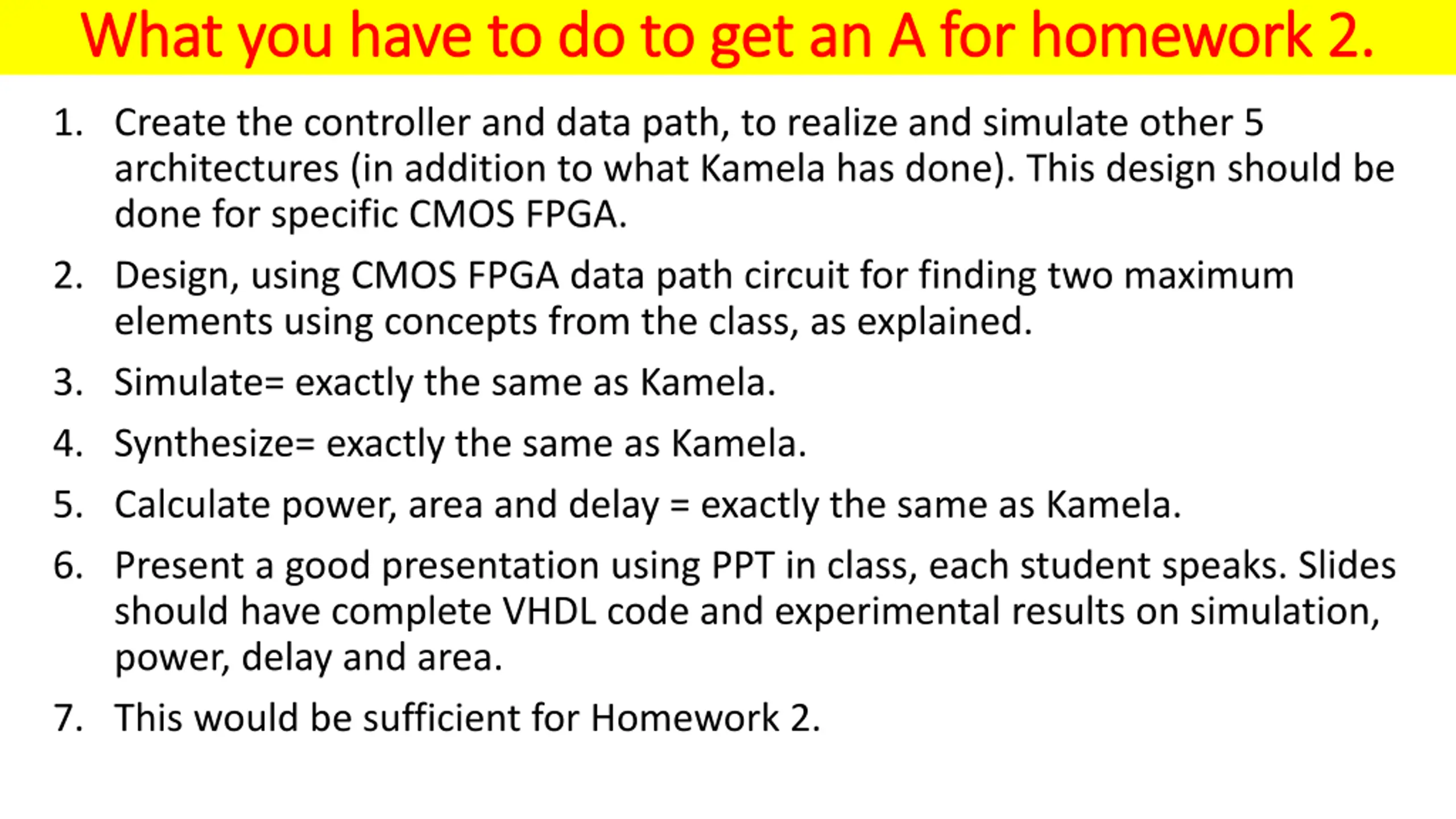 What you have to do to get an A for homework 2.

1. Create the controller and data path, to realize and simulate other 5 architectures (in addition to what Kamela has done). This design should be done for specific CMOS FPGA.

2. Design, using CMOS FPGA data path circuit for finding two maximum elements using concepts from the class, as explained.

3. Simulate= exactly the same as Kamela.

4. Synthesize= exactly the same as Kamela.

5. Calculate power, area and delay = exactly the same as Kamela.

6. Present a good presentation using PPT in class, each student speaks. Slides should have complete VHDL code and experimental results on simulation, power, delay and area.

7. This would be sufficient for Homework 2.